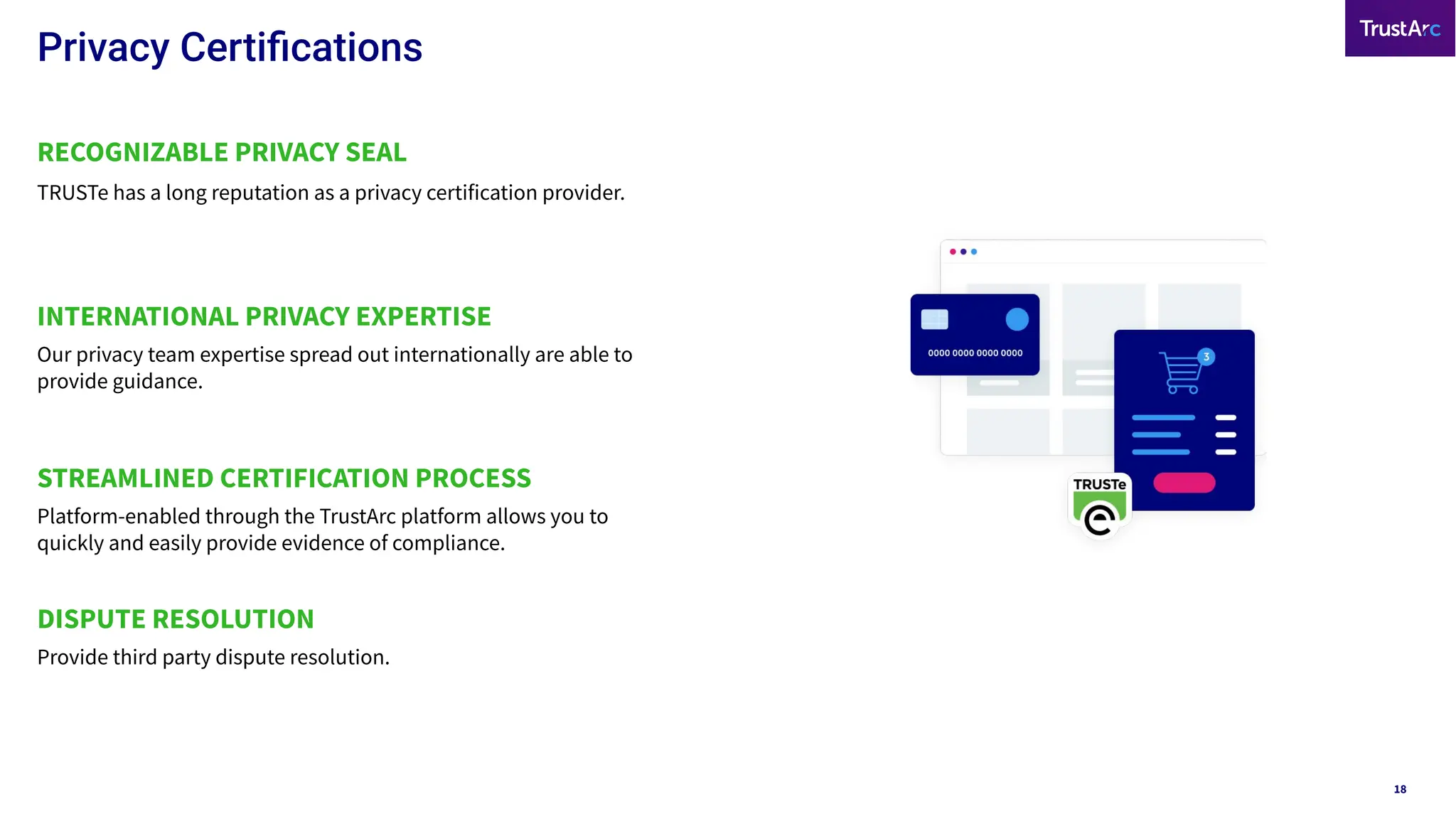 Privacy Certifications

TrustArc

RECOGNIZABLE PRIVACY SEAL

TRUSTe has a long reputation as a privacy certification provider.

INTERNATIONAL PRIVACY EXPERTISE

Our privacy team expertise spread out internationally are able to provide guidance.

STREAMLINED CERTIFICATION PROCESS

Platform-enabled through the TrustArc platform allows you to quickly and easily provide evidence of compliance.

DISPUTE RESOLUTION

Provide third party dispute resolution.

0000 0000 0000 0000

3

TRUSTe

18